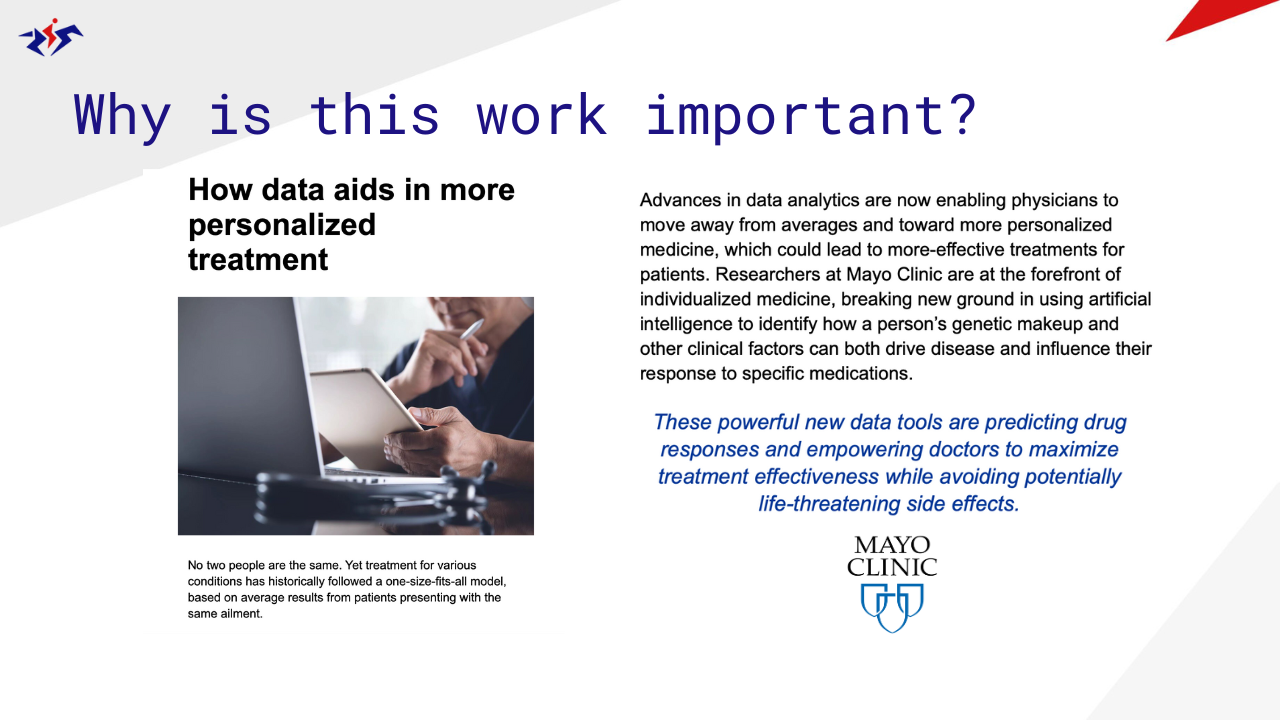 Why is this work important?

How data aids in more personalized treatment

No two people are the same. Yet treatment for various conditions has historically followed a one-size-fits-all model, based on average results from patients presenting with the same ailment.

Advances in data analytics are now enabling physicians to move away from averages and toward more personalized medicine, which could lead to more-effective treatments for patients. Researchers at Mayo Clinic are at the forefront of individualized medicine, breaking new ground in using artificial intelligence to identify how a person's genetic makeup and other clinical factors can both drive disease and influence their response to specific medications.

These powerful new data tools are predicting drug responses and empowering doctors to maximize treatment effectiveness while avoiding potentially life-threatening side effects.

MAYO CLINIC